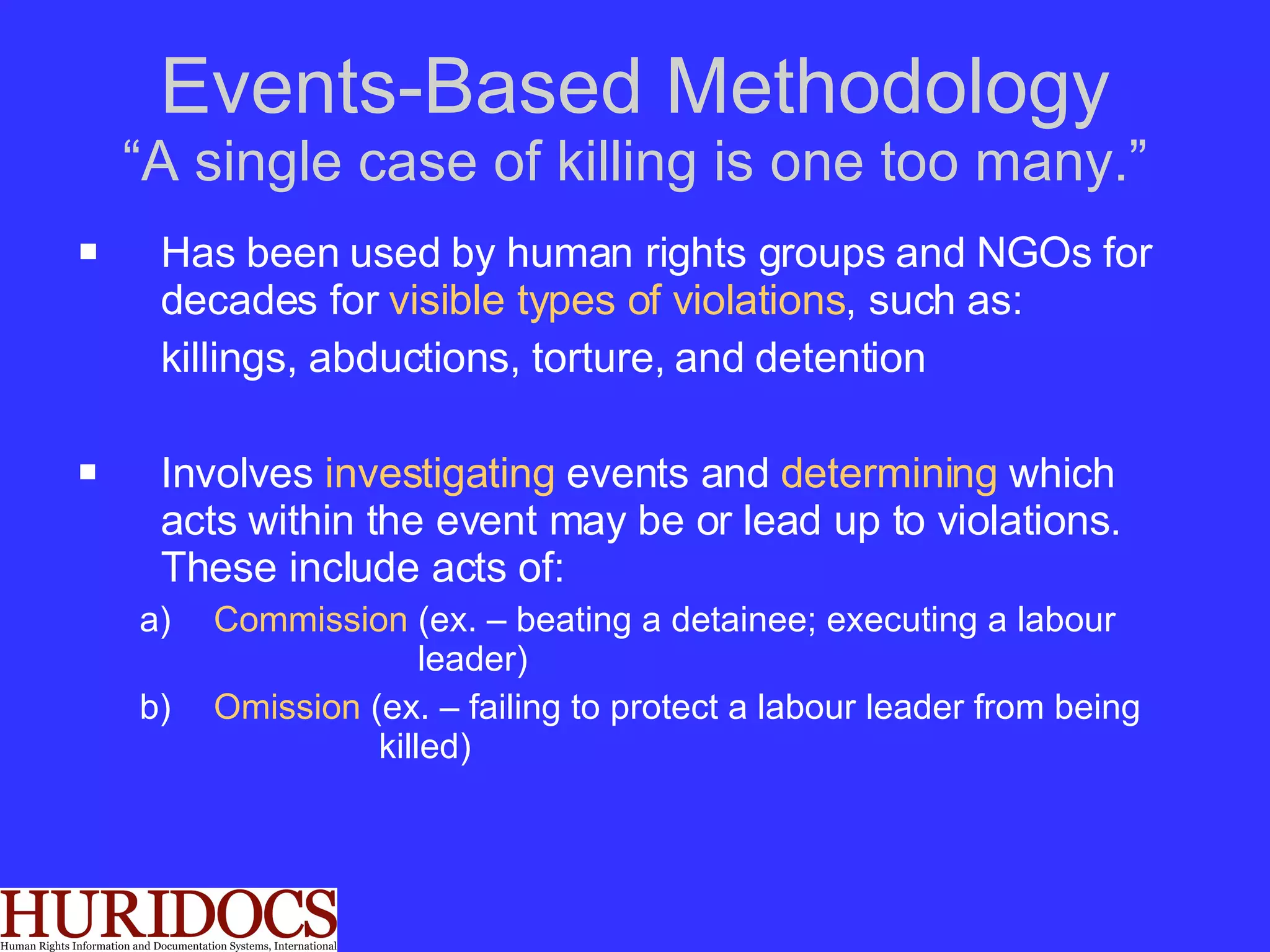 Events-Based Methodology
“A single case of killing is one too many.”

▪ Has been used by human rights groups and NGOs for decades for visible types of violations, such as:
killings, abductions, torture, and detention

▪ Involves investigating events and determining which acts within the event may be or lead up to violations. These include acts of:
a) Commission (ex. – beating a detainee; executing a labour leader)
b) Omission (ex. – failing to protect a labour leader from being killed)

HURIDOCS
Human Rights Information and Documentation Systems, International